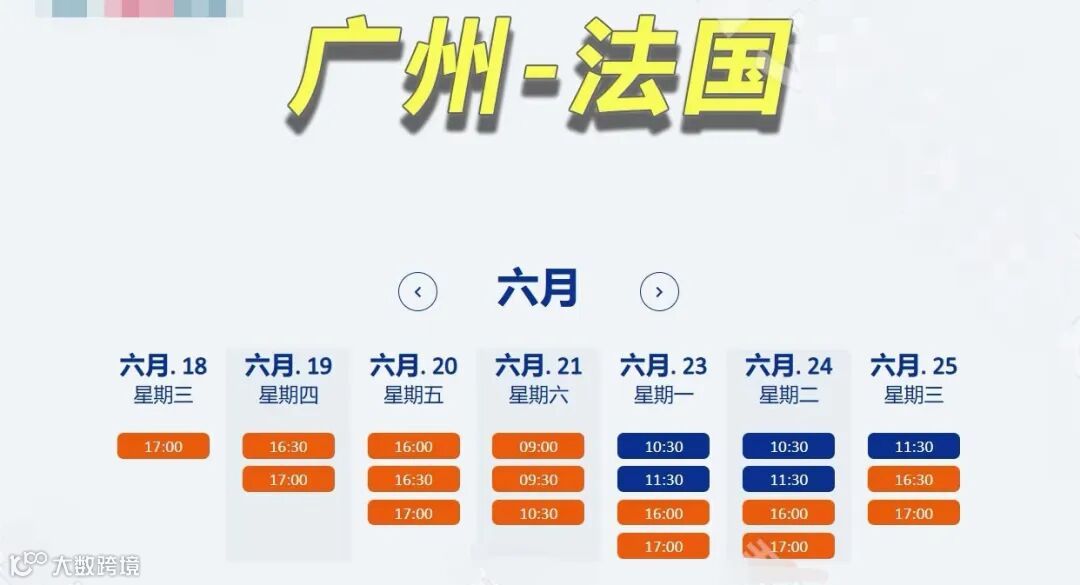 广州-法国

‹ 六月 ›

| 六月. 18 星期三 | 六月. 19 星期四 | 六月. 20 星期五 | 六月. 21 星期六 | 六月. 23 星期一 | 六月. 24 星期二 | 六月. 25 星期三 |
|---|---|---|---|---|---|---|
| 17:00 | 16:30 | 16:00 | 09:00 | 10:30 | 10:30 | 11:30 |
| | 17:00 | 16:30 | 09:30 | 11:30 | 11:30 | 16:30 |
| | | 17:00 | 10:30 | 16:00 | 16:00 | 17:00 |
| | | | | 17:00 | 17:00 | |

大数跨境